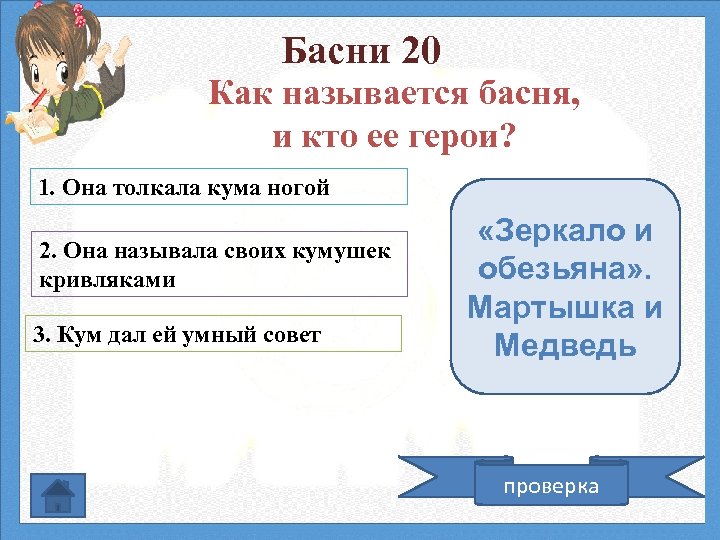 Басни 20

Как называется басня, и кто ее герои?

1. Она толкала кума ногой

2. Она называла своих кумушек кривляками

3. Кум дал ей умный совет

«Зеркало и обезьяна». Мартышка и Медведь

проверка